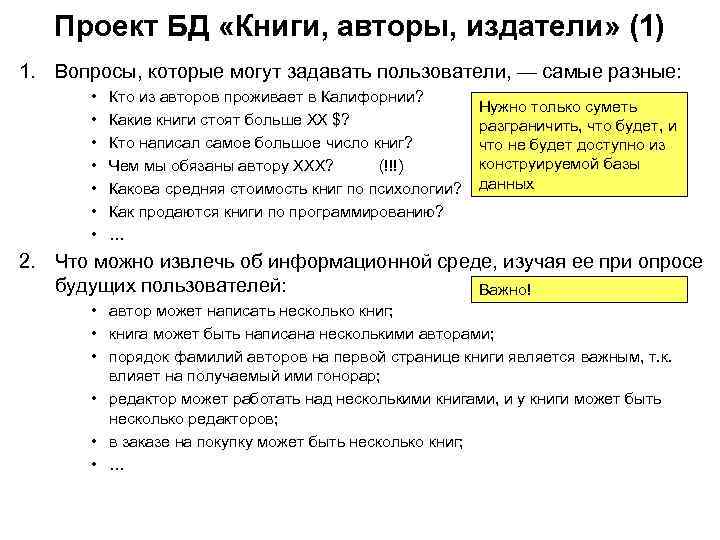 Проект БД «Книги, авторы, издатели» (1)

1. Вопросы, которые могут задавать пользователи, — самые разные:

• Кто из авторов проживает в Калифорнии?
• Какие книги стоят больше XX $?
• Кто написал самое большое число книг?
• Чем мы обязаны автору XXX? (!!!)
• Какова средняя стоимость книг по психологии?
• Как продаются книги по программированию?
• ...

Нужно только суметь разграничить, что будет, и что не будет доступно из конструируемой базы данных

2. Что можно извлечь об информационной среде, изучая ее при опросе будущих пользователей:

Важно!

• автор может написать несколько книг;
• книга может быть написана несколькими авторами;
• порядок фамилий авторов на первой странице книги является важным, т.к. влияет на получаемый ими гонорар;
• редактор может работать над несколькими книгами, и у книги может быть несколько редакторов;
• в заказе на покупку может быть несколько книг;
• ...